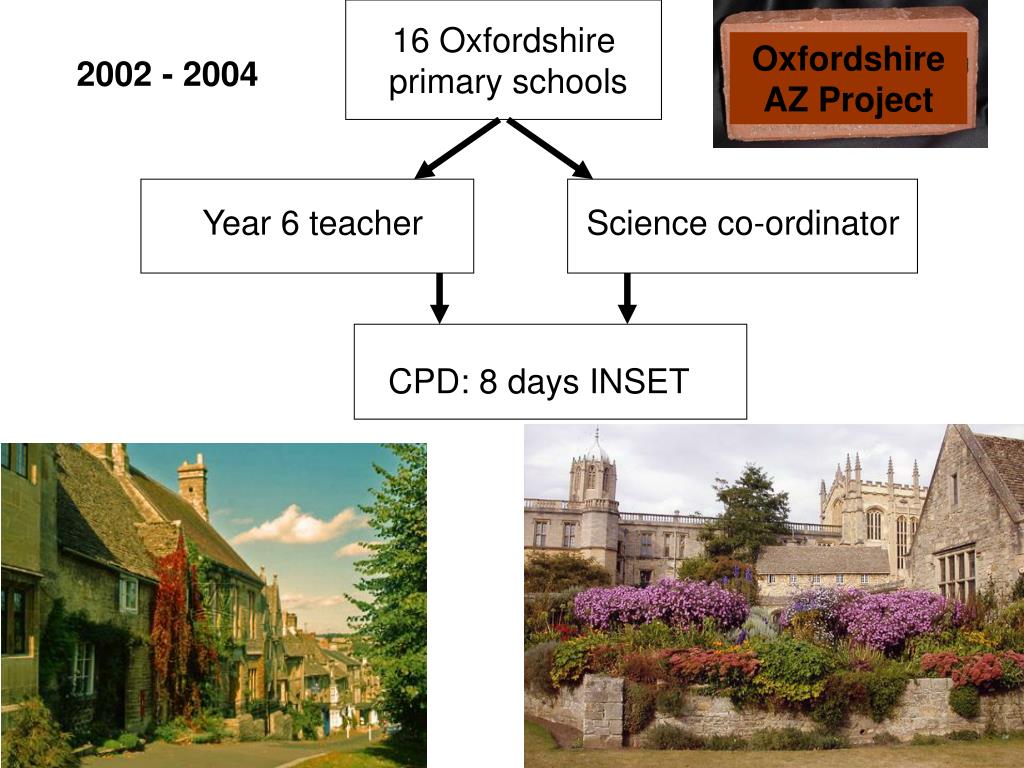 2002 - 2004

16 Oxfordshire primary schools

Oxfordshire AZ Project

Year 6 teacher

Science co-ordinator

CPD: 8 days INSET